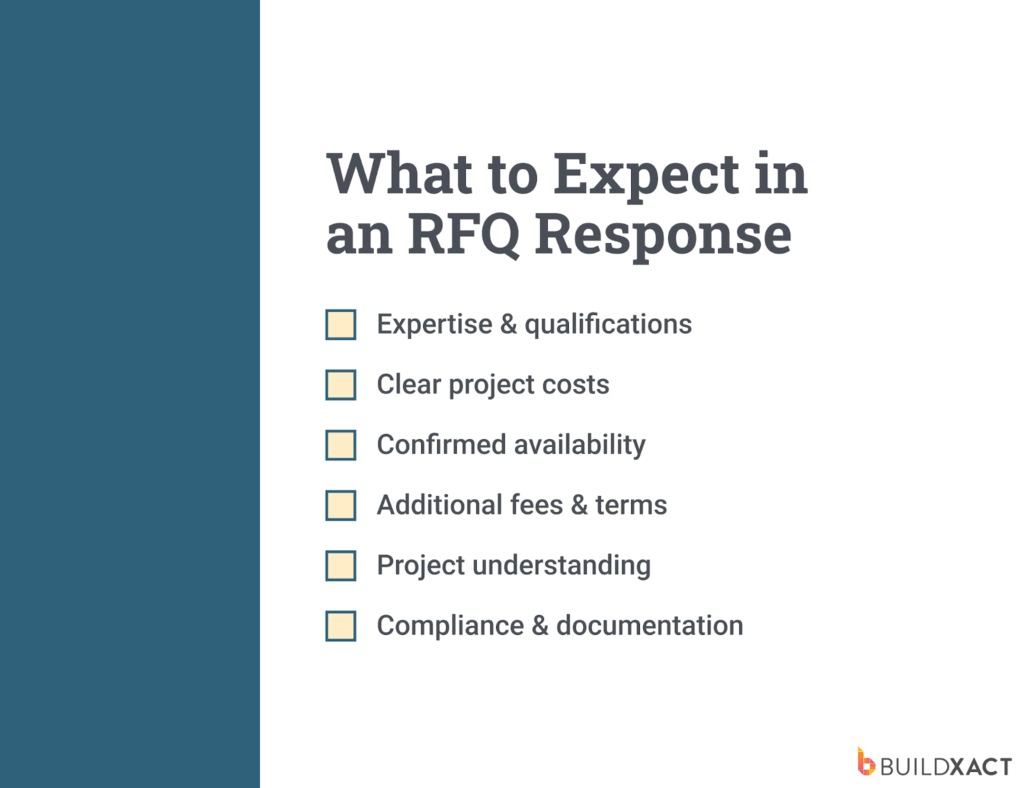 What to Expect in an RFQ Response

Expertise & qualifications

Clear project costs

Confirmed availability

Additional fees & terms

Project understanding

Compliance & documentation

BUILDXACT